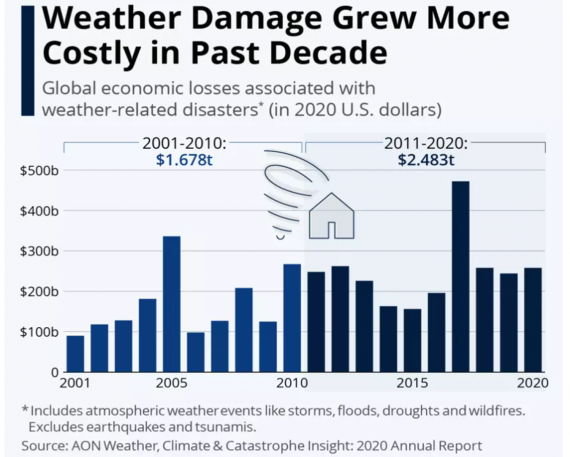 Weather Damage Grew More Costly in Past Decade

Global economic losses associated with weather-related disasters* (in 2020 U.S. dollars)

2001-2010:
$1.678t

2011-2020:
$2.483t

$500b
$400b
$300b
$200b
$100b
0

2001
2005
2010
2015
2020

* Includes atmospheric weather events like storms, floods, droughts and wildfires. Excludes earthquakes and tsunamis.

Source: AON Weather, Climate & Catastrophe Insight: 2020 Annual Report